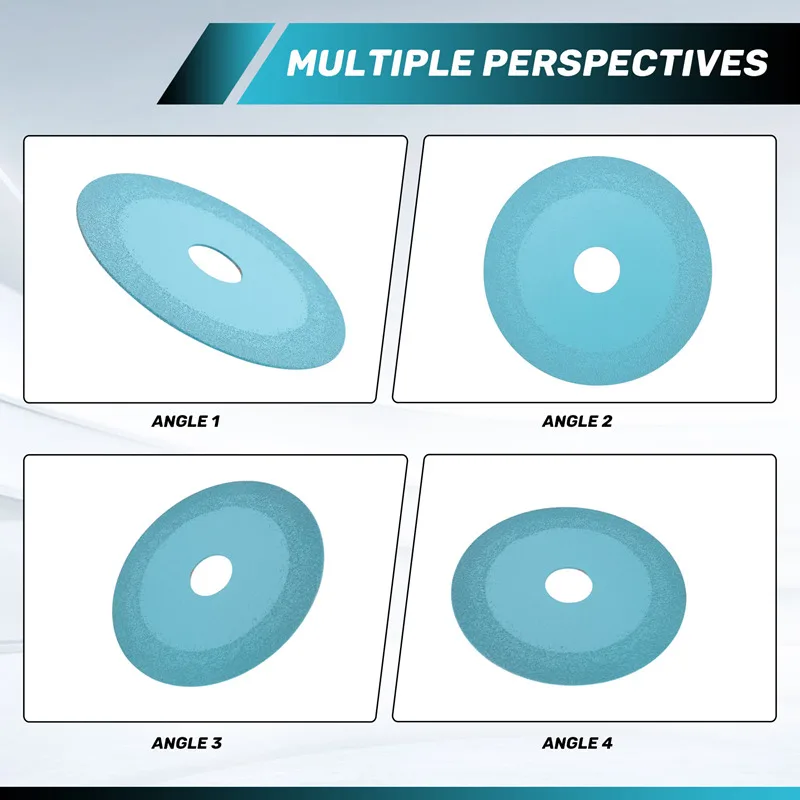 MULTIPLE PERSPECTIVES

ANGLE 1

ANGLE 2

ANGLE 3

ANGLE 4